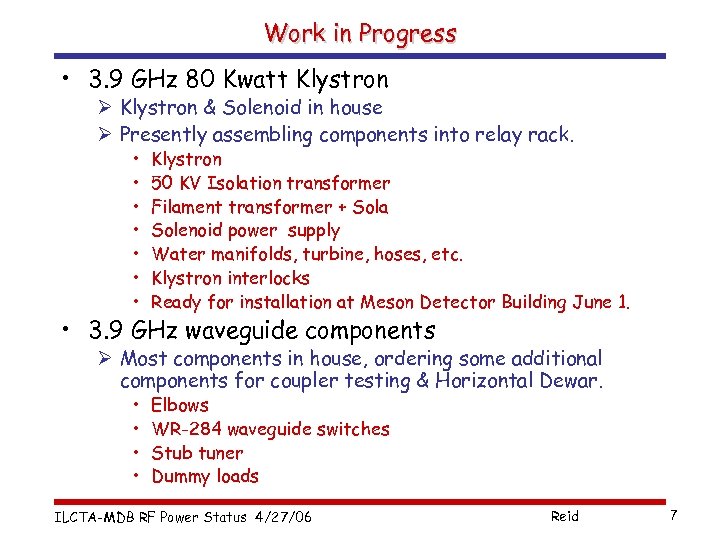 Work in Progress

• 3.9 GHz 80 Kwatt Klystron
  ➢ Klystron & Solenoid in house
  ➢ Presently assembling components into relay rack.
    • Klystron
    • 50 KV Isolation transformer
    • Filament transformer + Sola
    • Solenoid power supply
    • Water manifolds, turbine, hoses, etc.
    • Klystron interlocks
    • Ready for installation at Meson Detector Building June 1.

• 3.9 GHz waveguide components
  ➢ Most components in house, ordering some additional components for coupler testing & Horizontal Dewar.
    • Elbows
    • WR-284 waveguide switches
    • Stub tuner
    • Dummy loads

ILCTA-MDB RF Power Status 4/27/06 Reid 7